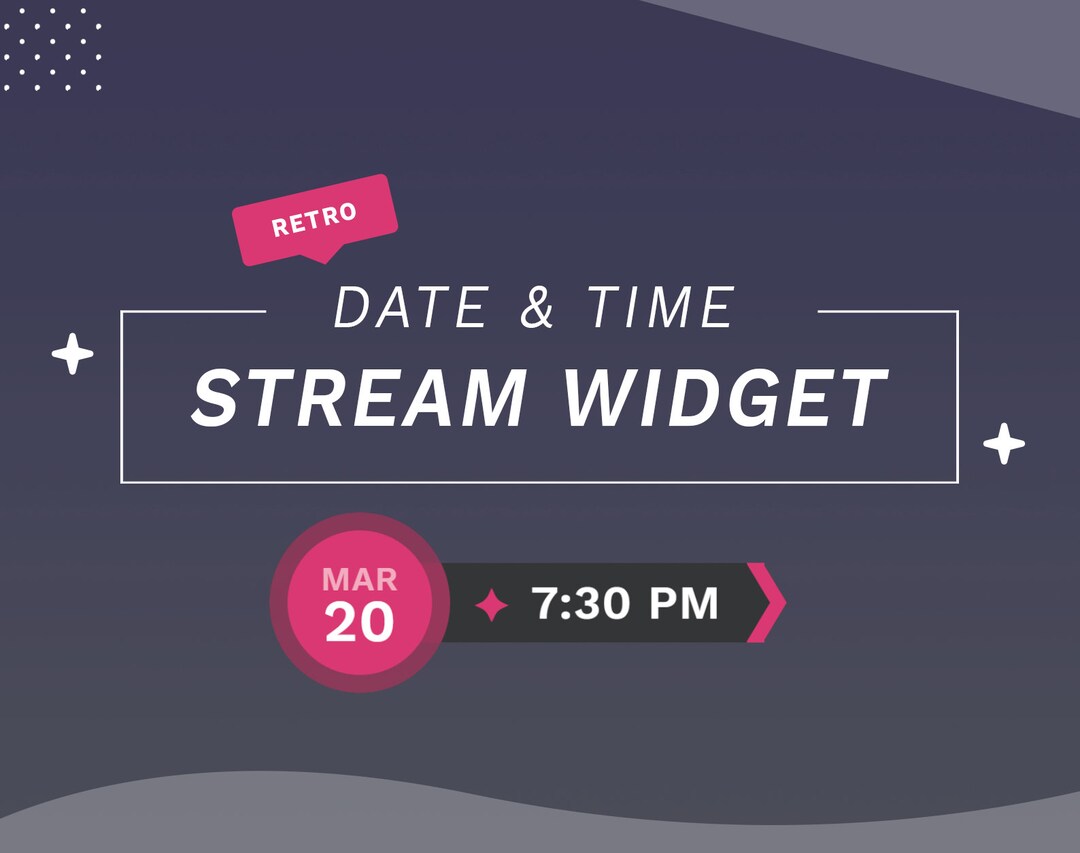 RETRO

DATE & TIME
STREAM WIDGET

MAR
20

7:30 PM